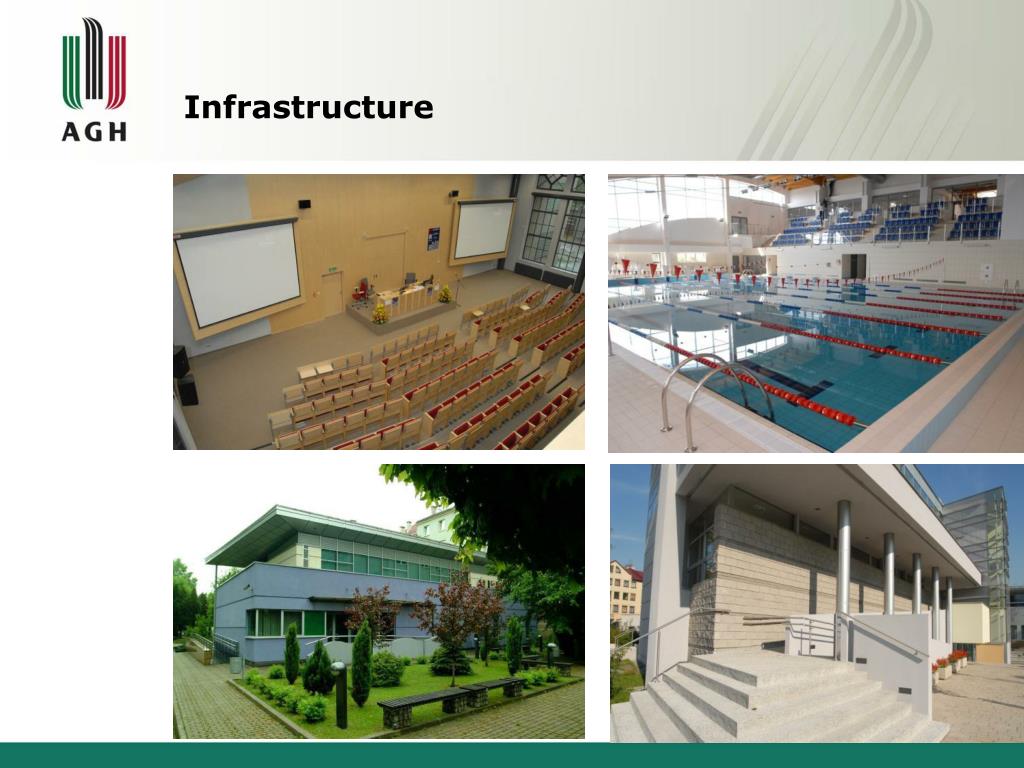 AGH

Infrastructure